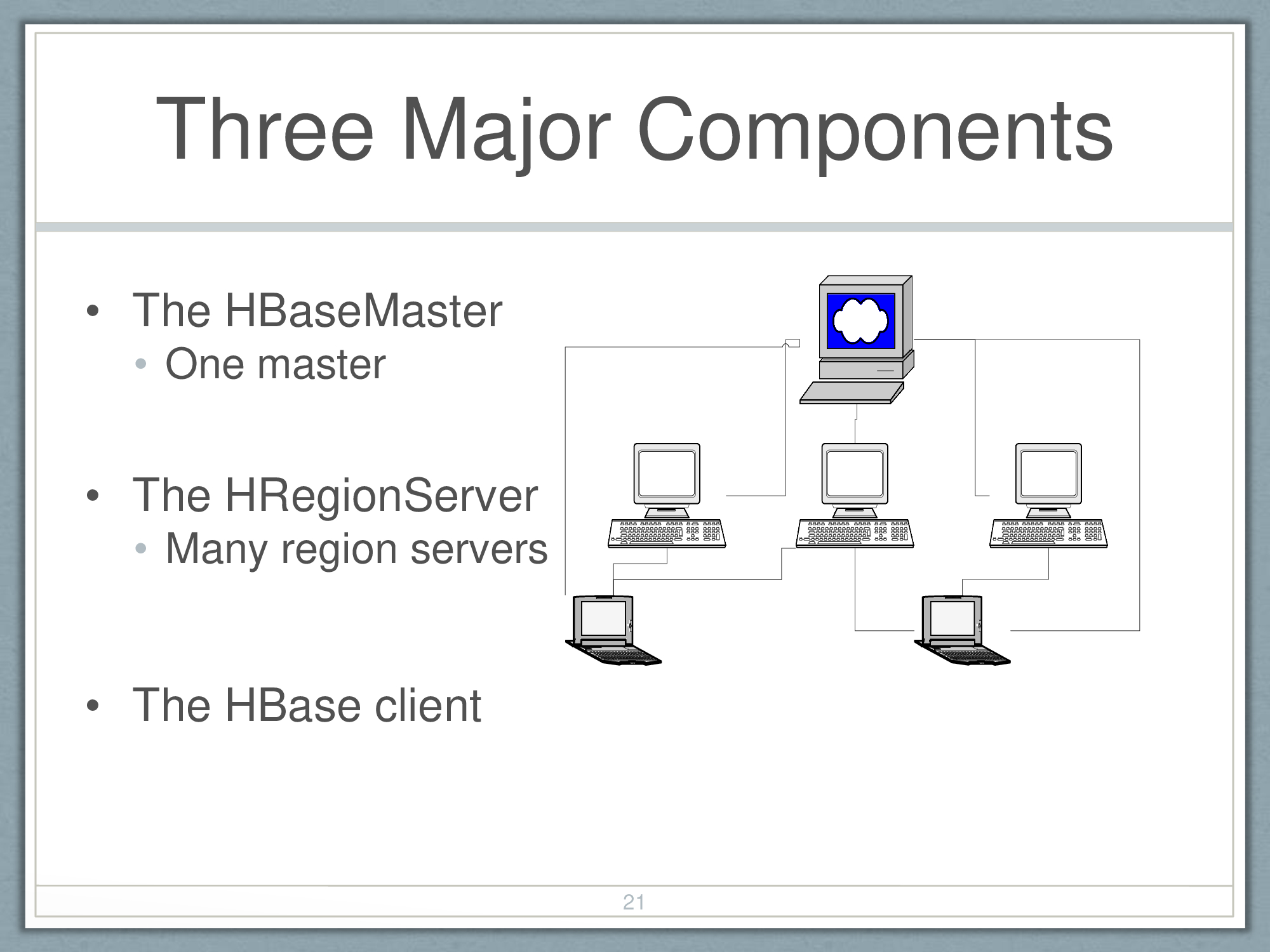 Three Major Components

• The HBaseMaster
 • One master

• The HRegionServer
 • Many region servers

• The HBase client

21